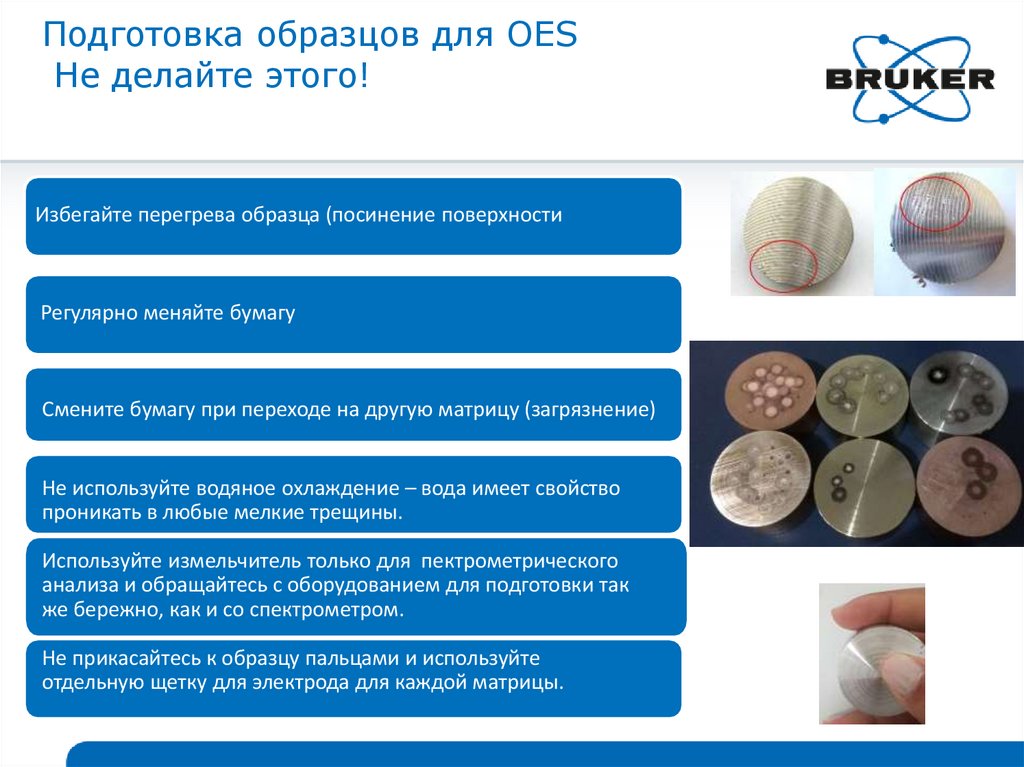 Подготовка образцов для OES
Не делайте этого!

BRUKER

Избегайте перегрева образца (посинение поверхности

Регулярно меняйте бумагу

Смените бумагу при переходе на другую матрицу (загрязнение)

Не используйте водяное охлаждение – вода имеет свойство проникать в любые мелкие трещины.

Используйте измельчитель только для пектрометрического анализа и обращайтесь с оборудованием для подготовки так же бережно, как и со спектрометром.

Не прикасайтесь к образцу пальцами и используйте отдельную щетку для электрода для каждой матрицы.